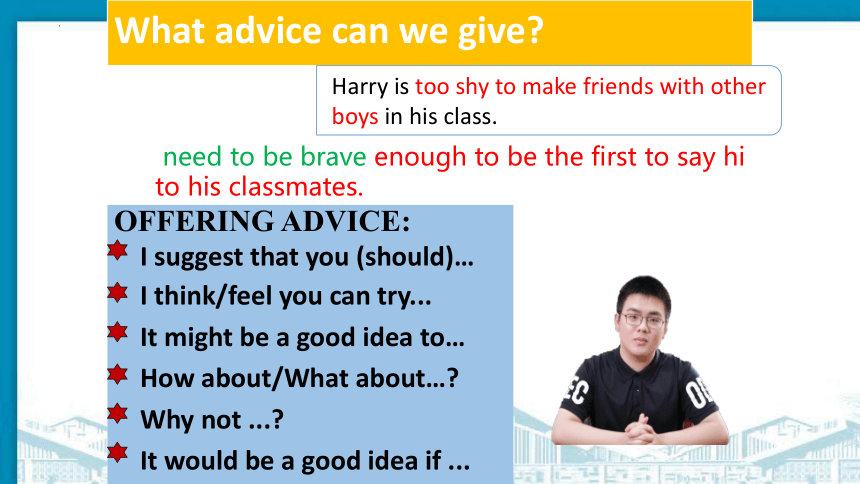 What advice can we give?

Harry is too shy to make friends with other boys in his class.

need to be brave enough to be the first to say hi to his classmates.

OFFERING ADVICE:

I suggest that you (should)…

I think/feel you can try...

It might be a good idea to…

How about/What about…?

Why not ...?

It would be a good idea if ...